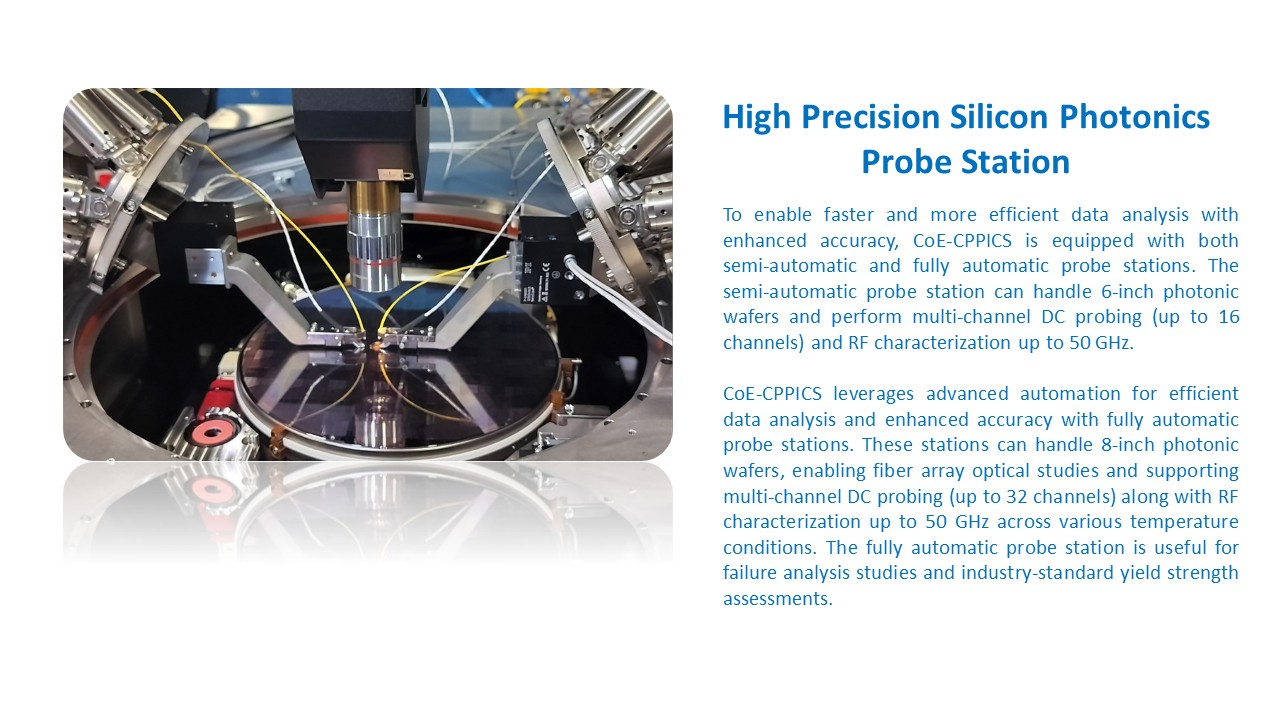 High Precision Silicon Photonics Probe Station

To enable faster and more efficient data analysis with enhanced accuracy, CoE-CPPICS is equipped with both semi-automatic and fully automatic probe stations. The semi-automatic probe station can handle 6-inch photonic wafers and perform multi-channel DC probing (up to 16 channels) and RF characterization up to 50 GHz.

CoE-CPPICS leverages advanced automation for efficient data analysis and enhanced accuracy with fully automatic probe stations. These stations can handle 8-inch photonic wafers, enabling fiber array optical studies and supporting multi-channel DC probing (up to 32 channels) along with RF characterization up to 50 GHz across various temperature conditions. The fully automatic probe station is useful for failure analysis studies and industry-standard yield strength assessments.